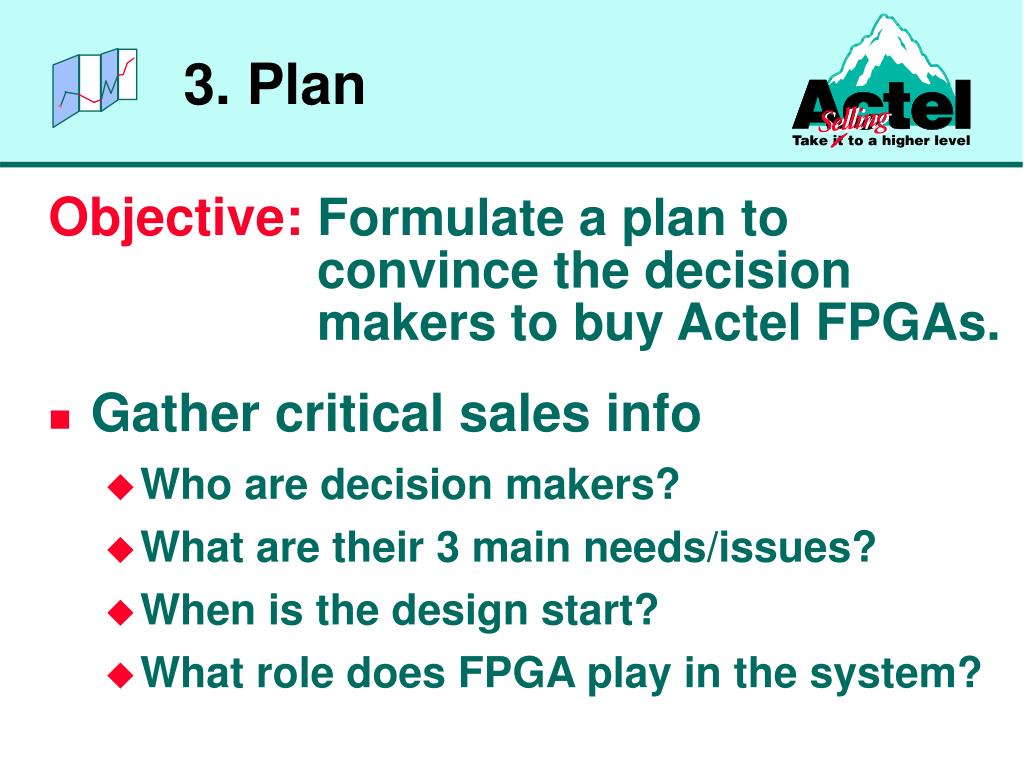 3. Plan

Actel
Selling
Take it to a higher level

Objective: Formulate a plan to convince the decision makers to buy Actel FPGAs.

Gather critical sales info

Who are decision makers?

What are their 3 main needs/issues?

When is the design start?

What role does FPGA play in the system?